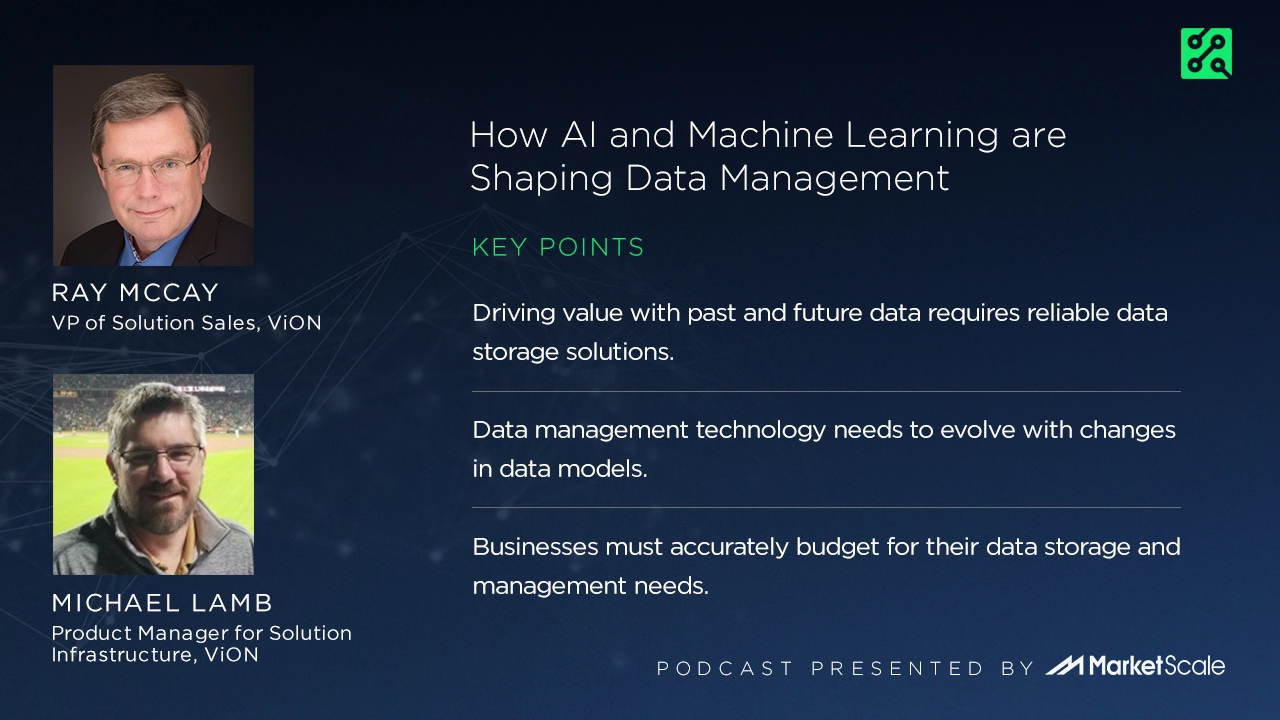 RAY MCCAY
VP of Solution Sales, ViON

MICHAEL LAMB
Product Manager for Solution Infrastructure, ViON

How AI and Machine Learning are Shaping Data Management

KEY POINTS

Driving value with past and future data requires reliable data storage solutions.

Data management technology needs to evolve with changes in data models.

Businesses must accurately budget for their data storage and management needs.

PODCAST PRESENTED BY MarketScale